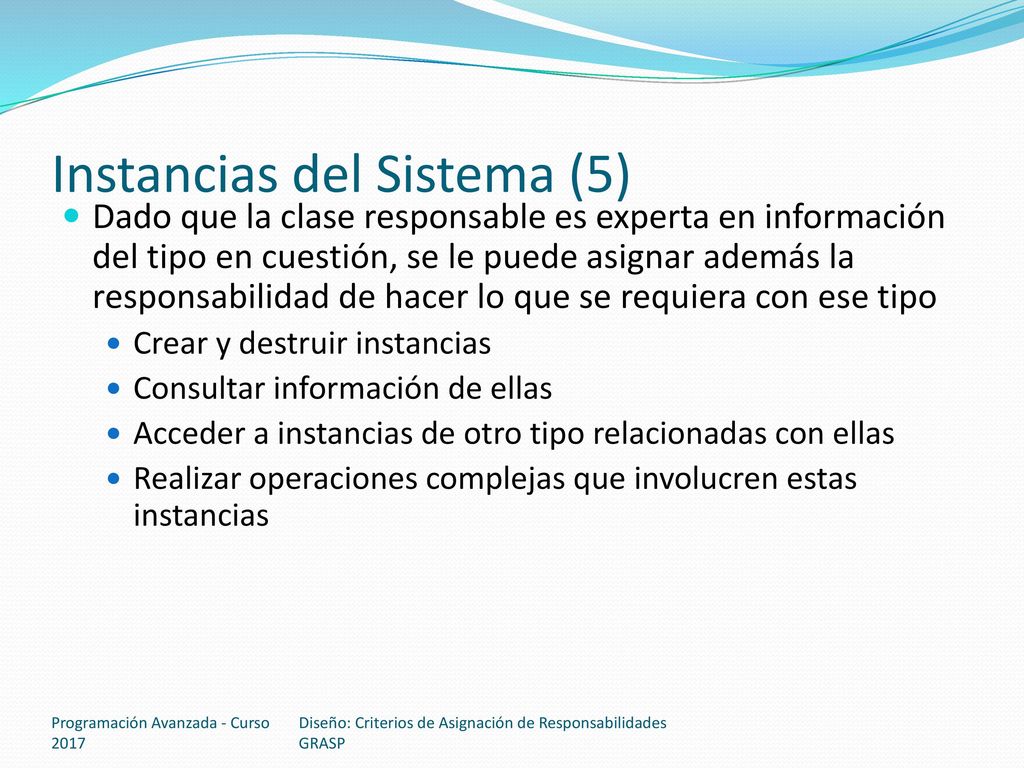 Instancias del Sistema (5)

Dado que la clase responsable es experta en información del tipo en cuestión, se le puede asignar además la responsabilidad de hacer lo que se requiera con ese tipo

Crear y destruir instancias

Consultar información de ellas

Acceder a instancias de otro tipo relacionadas con ellas

Realizar operaciones complejas que involucren estas instancias

Programación Avanzada - Curso 2017

Diseño: Criterios de Asignación de Responsabilidades GRASP